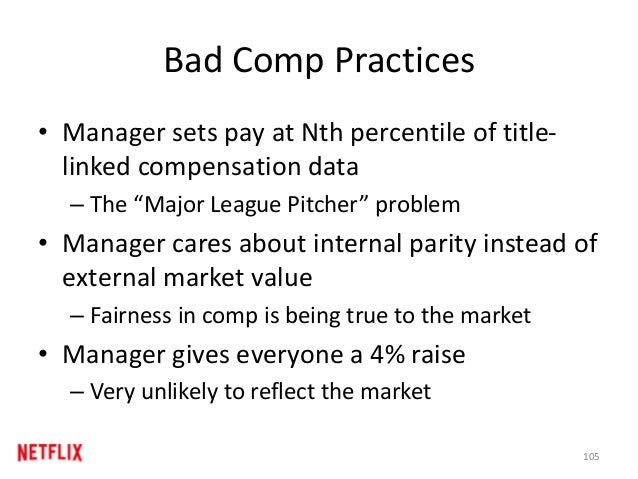 Bad Comp Practices

• Manager sets pay at Nth percentile of title-linked compensation data
– The “Major League Pitcher” problem
• Manager cares about internal parity instead of external market value
– Fairness in comp is being true to the market
• Manager gives everyone a 4% raise
– Very unlikely to reflect the market

NETFLIX

105